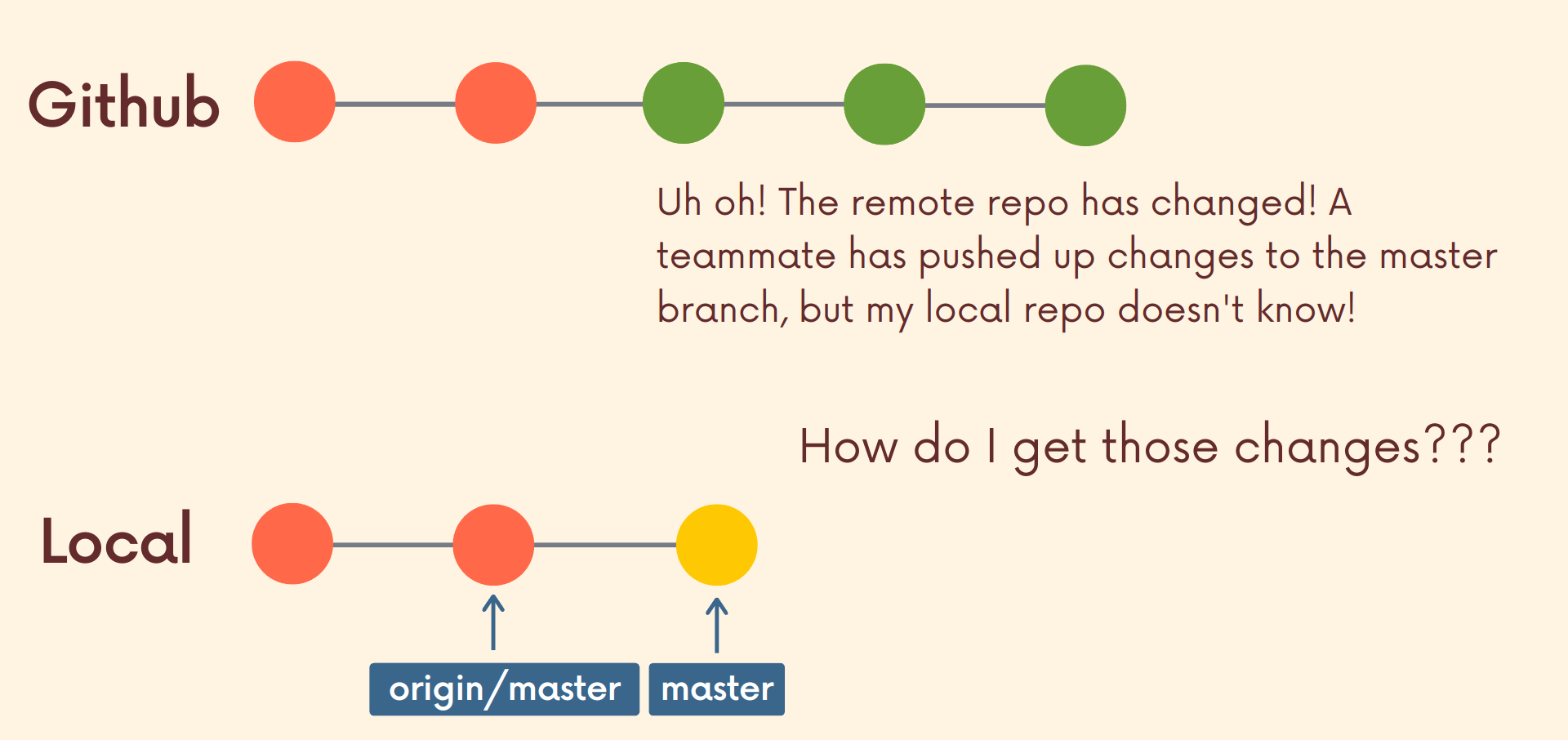 Github

Uh oh! The remote repo has changed! A teammate has pushed up changes to the master branch, but my local repo doesn't know!

How do I get those changes???

Local

origin/master

master